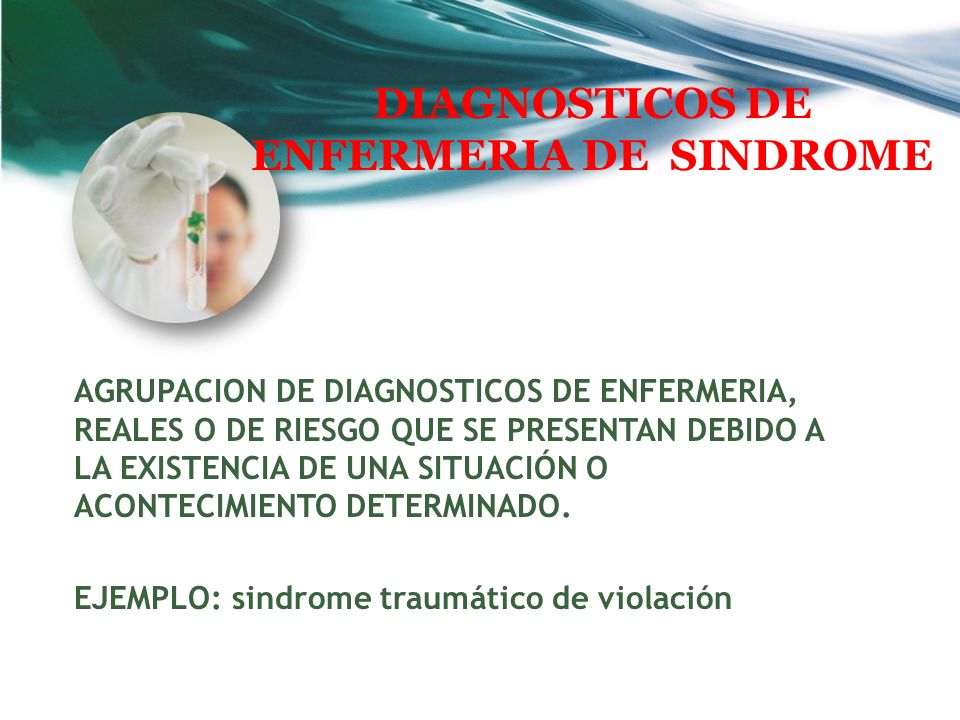 DIAGNOSTICOS DE ENFERMERIA DE SINDROME

AGRUPACION DE DIAGNOSTICOS DE ENFERMERIA, REALES O DE RIESGO QUE SE PRESENTAN DEBIDO A LA EXISTENCIA DE UNA SITUACIÓN O ACONTECIMIENTO DETERMINADO.

EJEMPLO: sindrome traumático de violación